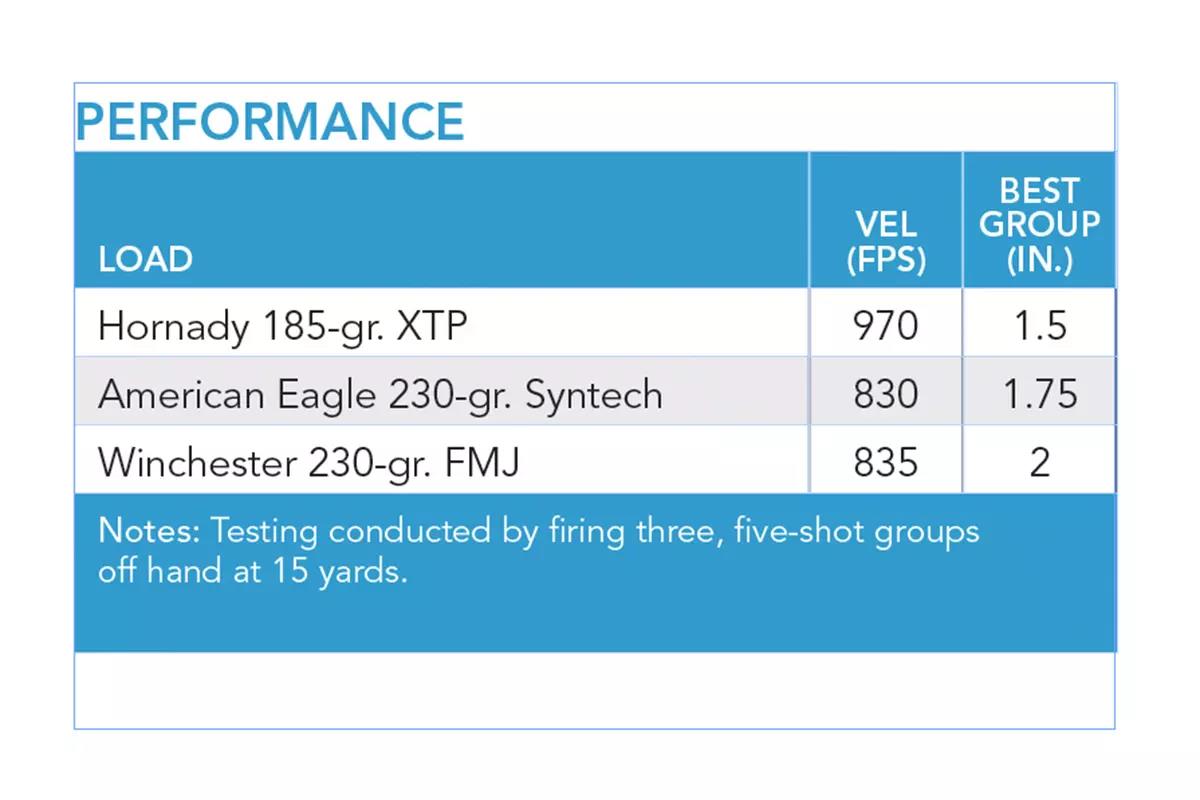 PERFORMANCE

| LOAD | VEL (FPS) | BEST GROUP (IN.) |
|---|---|---|
| Hornady 185-gr. XTP | 970 | 1.5 |
| American Eagle 230-gr. Syntech | 830 | 1.75 |
| Winchester 230-gr. FMJ | 835 | 2 |

Notes: Testing conducted by firing three, five-shot groups off hand at 15 yards.